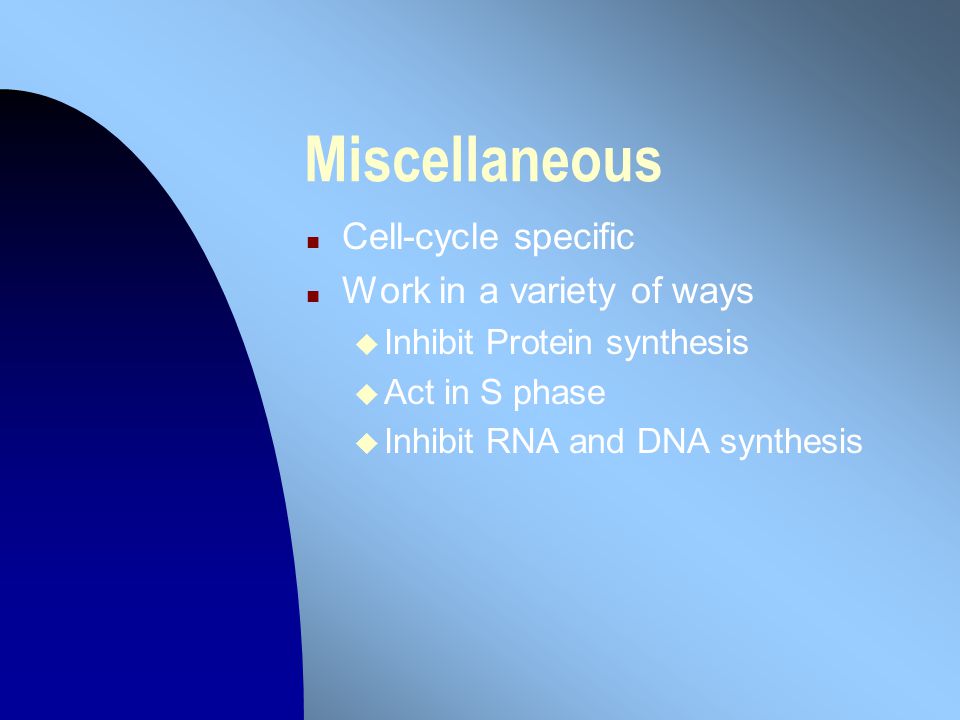 Miscellaneous

- Cell-cycle specific
- Work in a variety of ways
  - Inhibit Protein synthesis
  - Act in S phase
  - Inhibit RNA and DNA synthesis